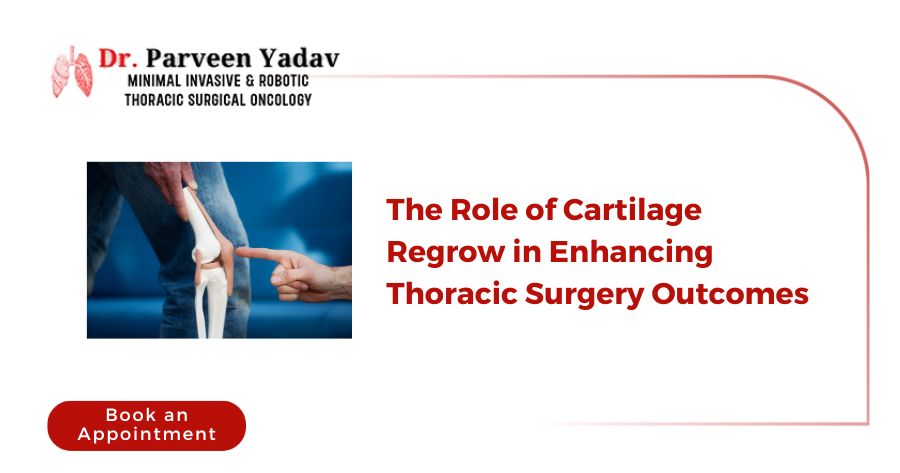 Dr. Parveen Yadav
MINIMAL INVASIVE & ROBOTIC
THORACIC SURGICAL ONCOLOGY

The Role of Cartilage Regrow in Enhancing Thoracic Surgery Outcomes

Book an Appointment